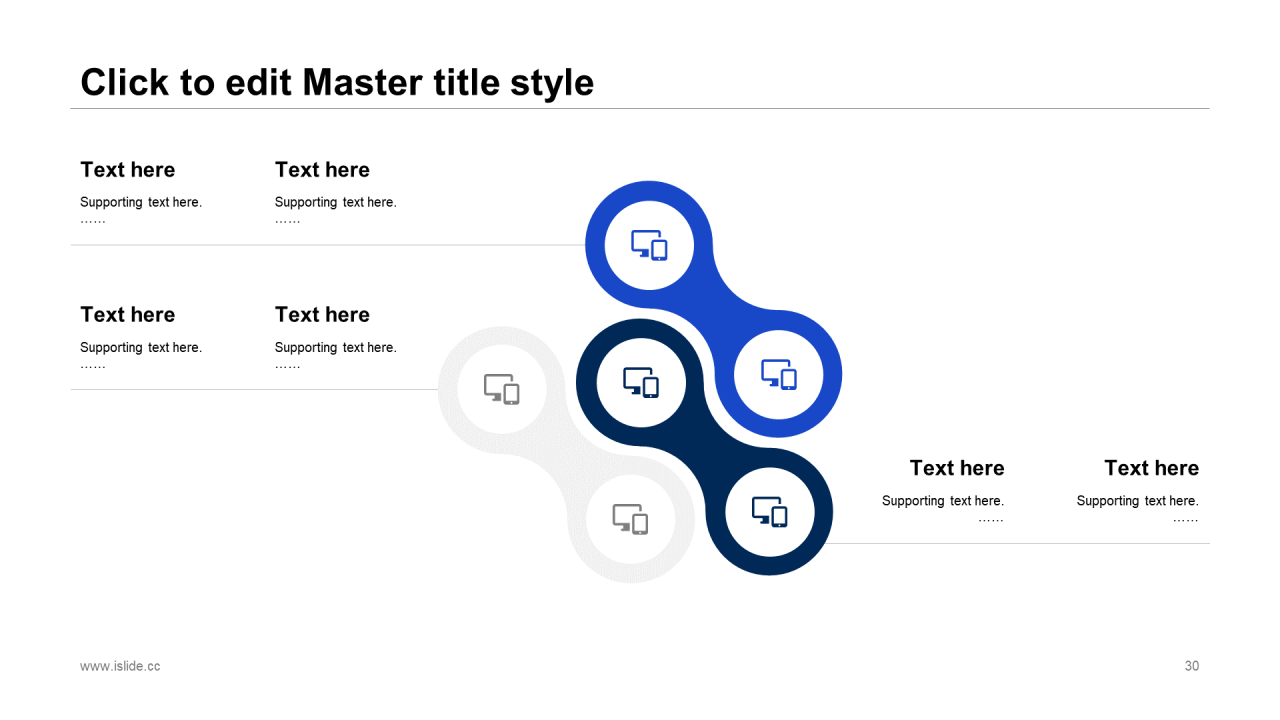 Click to edit Master title style

Text here

Supporting text here.
……

Text here

Supporting text here.
……

Text here

Supporting text here.
……

Text here

Supporting text here.
……

Text here

Supporting text here.
……

Text here

Supporting text here.
……

www.islide.cc

30